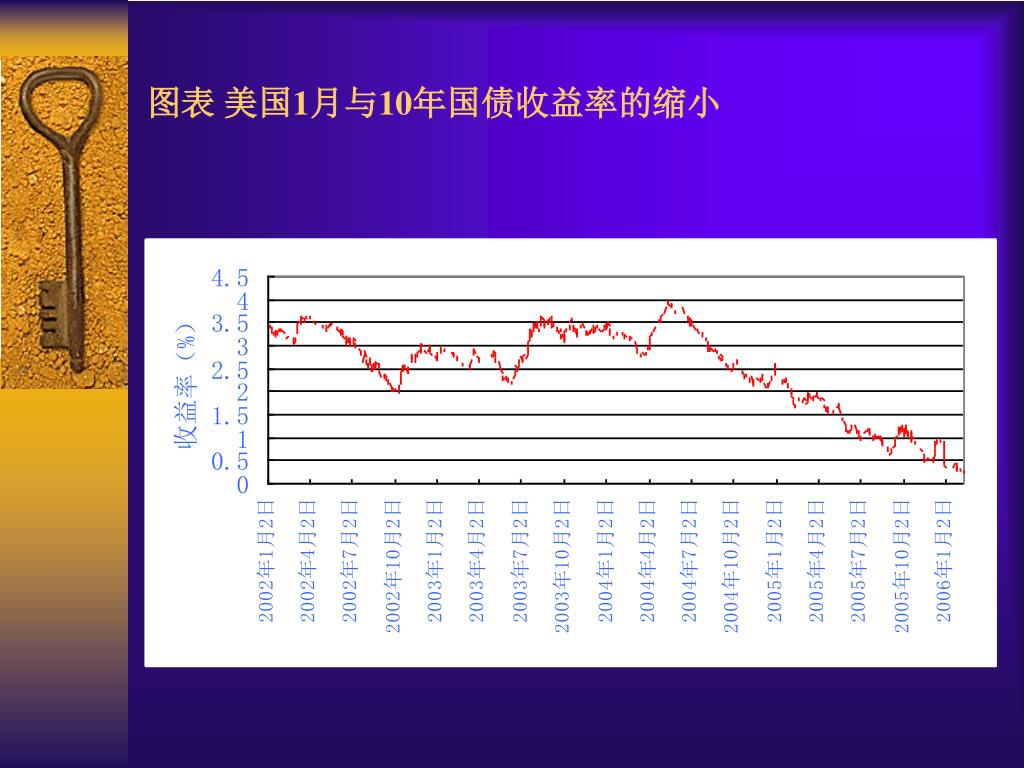 图表 美国1月与10年国债收益率的缩小

收益率（%）

4.5
4
3.5
3
2.5
2
1.5
1
0.5
0

2002年1月2日
2002年4月2日
2002年7月2日
2002年10月2日
2003年1月2日
2003年4月2日
2003年7月2日
2003年10月2日
2004年1月2日
2004年4月2日
2004年7月2日
2004年10月2日
2005年1月2日
2005年4月2日
2005年7月2日
2005年10月2日
2006年1月2日